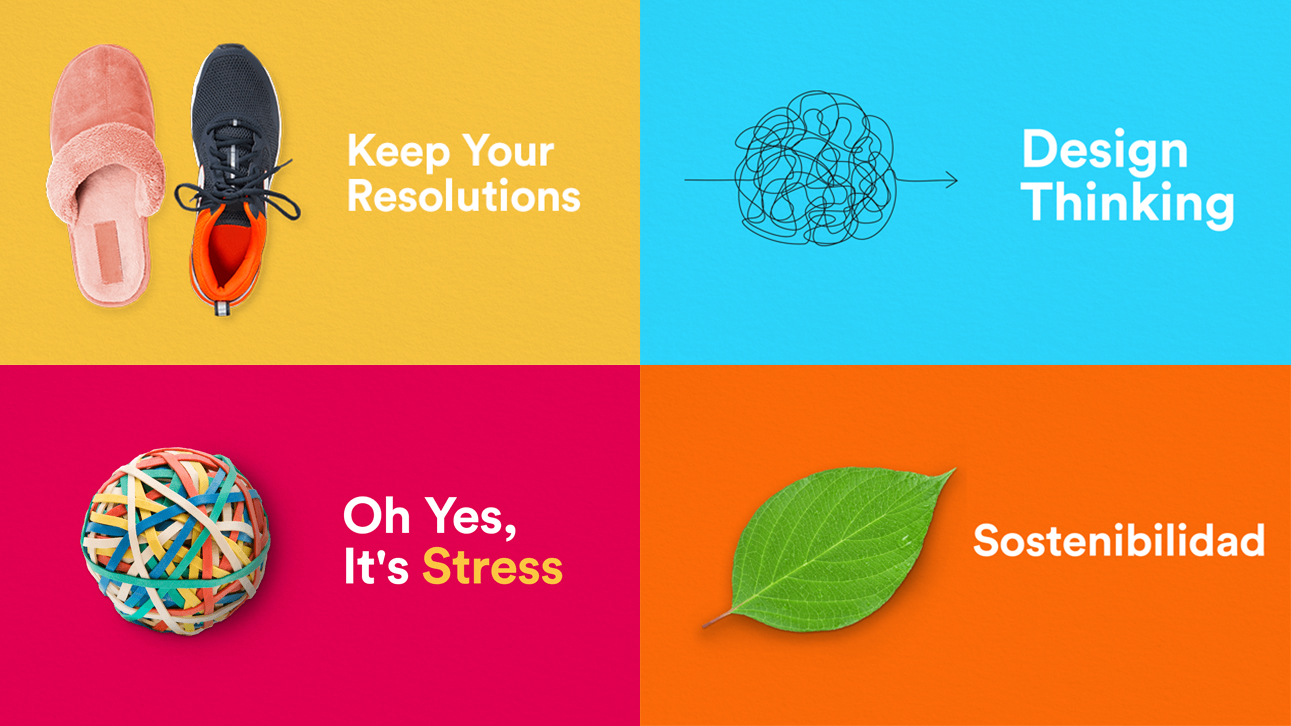 Keep Your Resolutions

Design Thinking

Oh Yes, It's Stress

Sostenibilidad